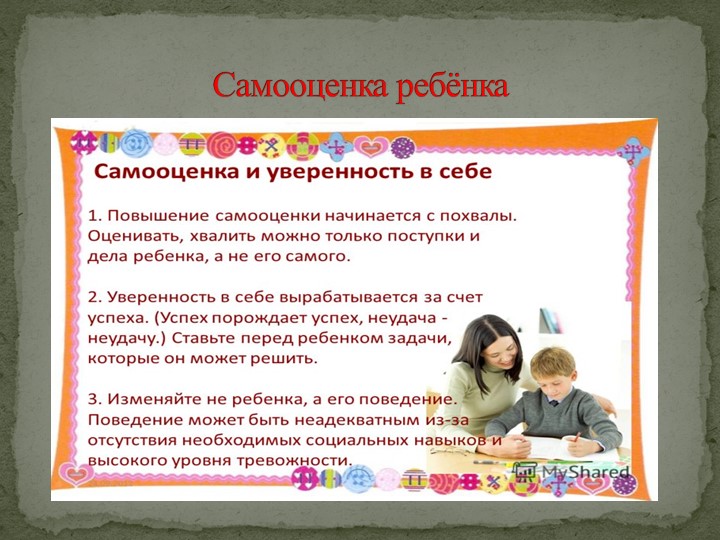 Самооценка ребёнка

Самооценка и уверенность в себе

1. Повышение самооценки начинается с похвалы. Оценивать, хвалить можно только поступки и дела ребенка, а не его самого.

2. Уверенность в себе вырабатывается за счет успеха. (Успех порождает успех, неудача - неудачу.) Ставьте перед ребенком задачи, которые он может решить.

3. Изменяйте не ребенка, а его поведение. Поведение может быть неадекватным из-за отсутствия необходимых социальных навыков и высокого уровня тревожности.

MyShared